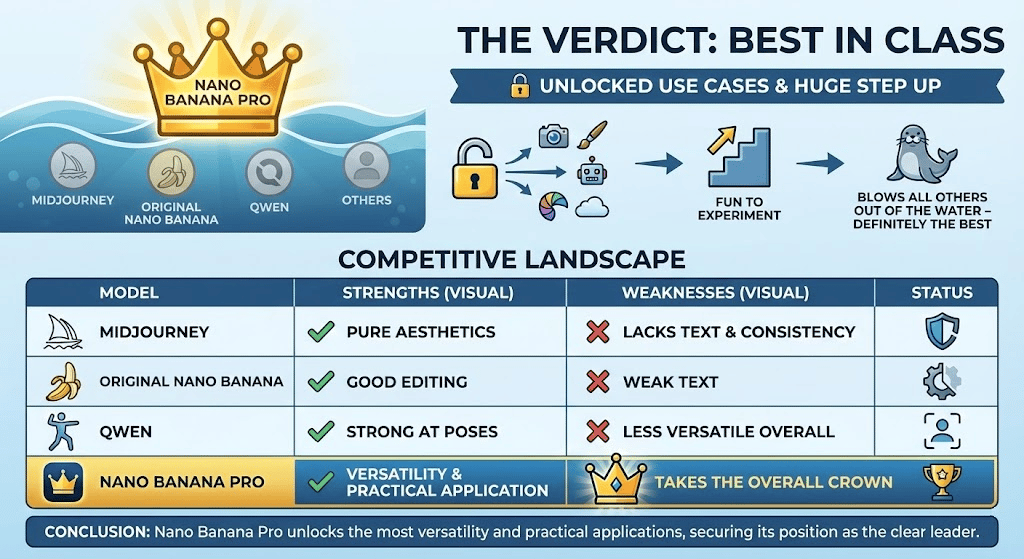 NANO BANANA PRO

MIDJOURNEY

ORIGINAL NANO BANANA

QWEN

OTHERS

THE VERDICT: BEST IN CLASS

UNLOCKED USE CASES & HUGE STEP UP

FUN TO EXPERIMENT

BLOWS ALL OTHERS OUT OF THE WATER – DEFINITELY THE BEST

COMPETITIVE LANDSCAPE

| MODEL | STRENGTHS (VISUAL) | WEAKNESSES (VISUAL) | STATUS |
|---|---|---|---|
| MIDJOURNEY | PURE AESTHETICS | LACKS TEXT & CONSISTENCY | |
| ORIGINAL NANO BANANA | GOOD EDITING | WEAK TEXT | |
| QWEN | STRONG AT POSES | LESS VERSATILE OVERALL | |
| NANO BANANA PRO | VERSATILITY & PRACTICAL APPLICATION | TAKES THE OVERALL CROWN | |

CONCLUSION: Nano Banana Pro unlocks the most versatility and practical applications, securing its position as the clear leader.